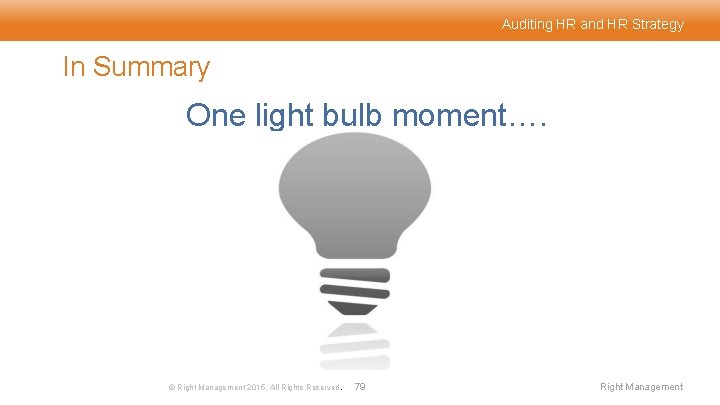 Auditing HR and HR Strategy

In Summary

One light bulb moment….

© Right Management 2016. All Rights Reserved. 79

Right Management